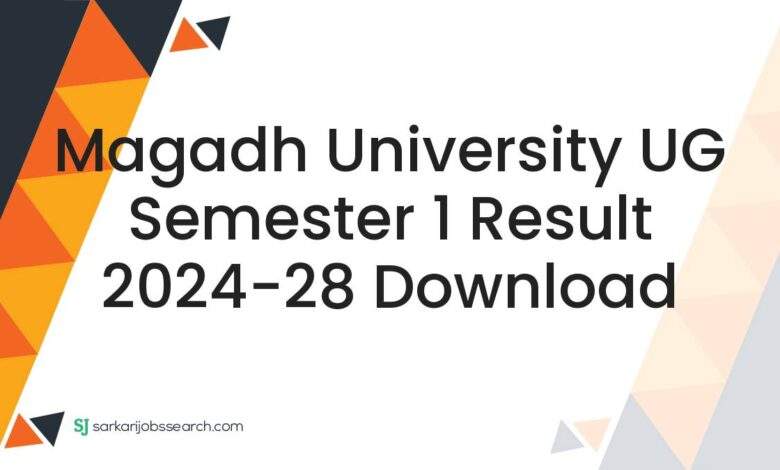 Magadh University UG Semester 1 Result 2024-28 Download

SJ sarkarijobssearch.com